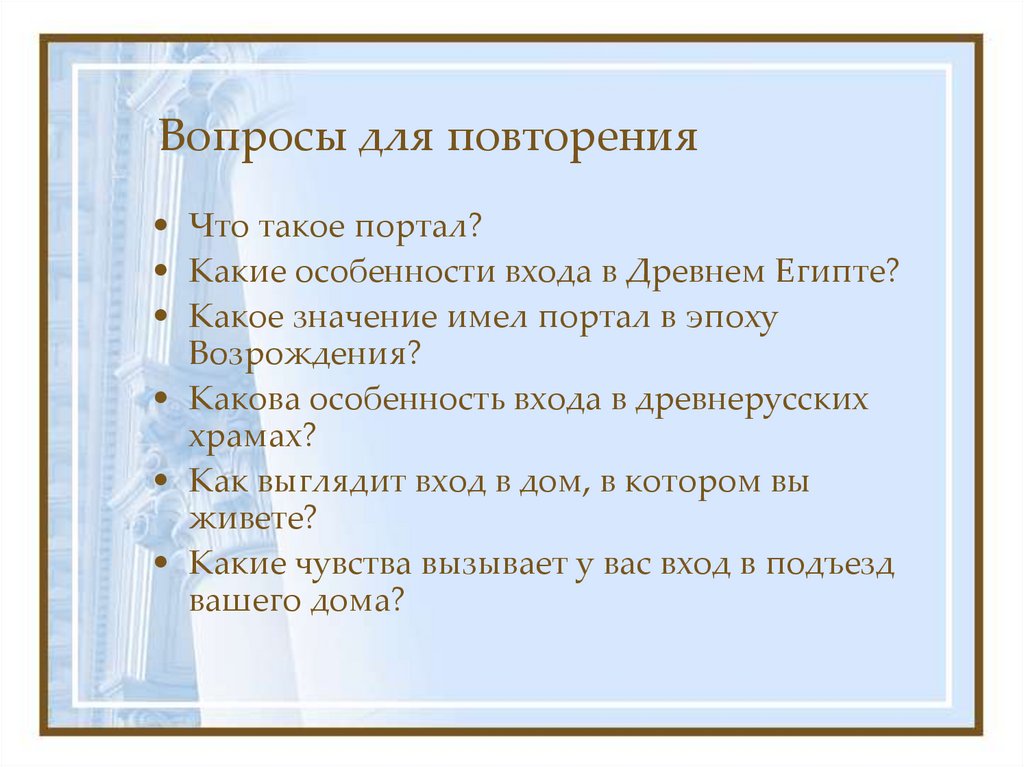 Вопросы для повторения

• Что такое портал?
• Какие особенности входа в Древнем Египте?
• Какое значение имел портал в эпоху Возрождения?
• Какова особенность входа в древнерусских храмах?
• Как выглядит вход в дом, в котором вы живете?
• Какие чувства вызывает у вас вход в подъезд вашего дома?